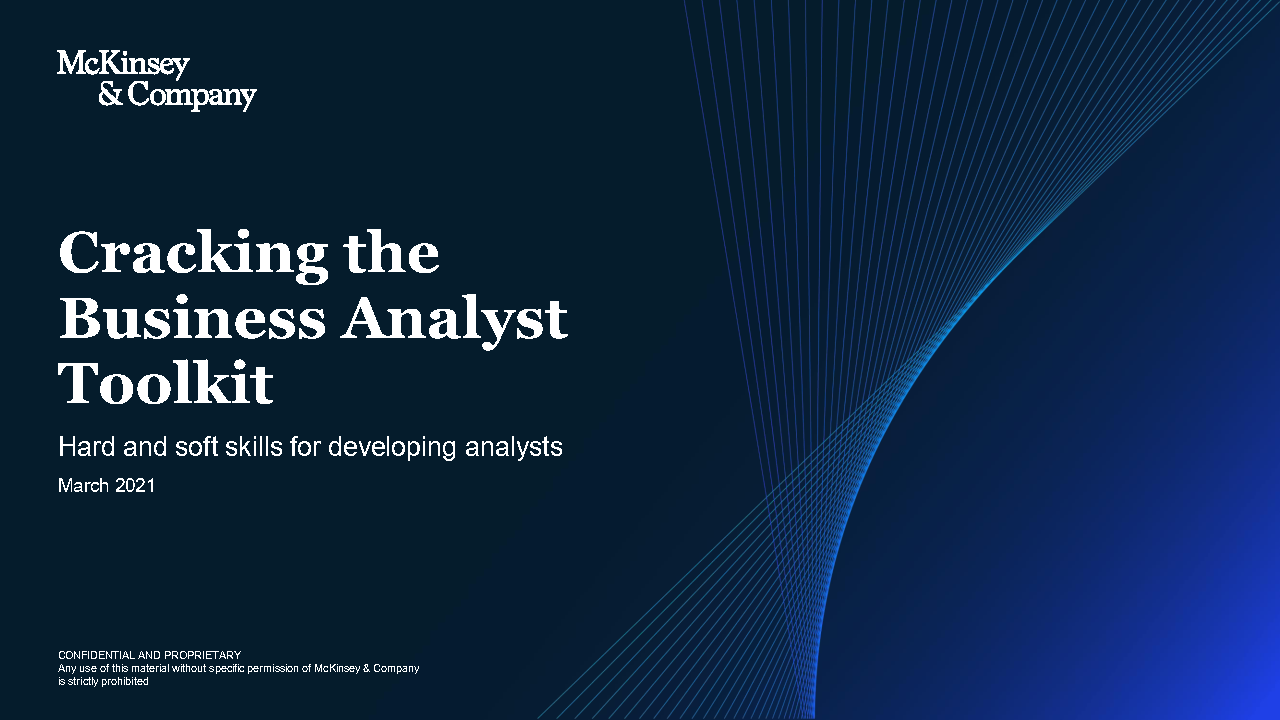 McKinsey
& Company

Cracking the Business Analyst Toolkit

Hard and soft skills for developing analysts

March 2021

CONFIDENTIAL AND PROPRIETARY
Any use of this material without specific permission of McKinsey & Company is strictly prohibited